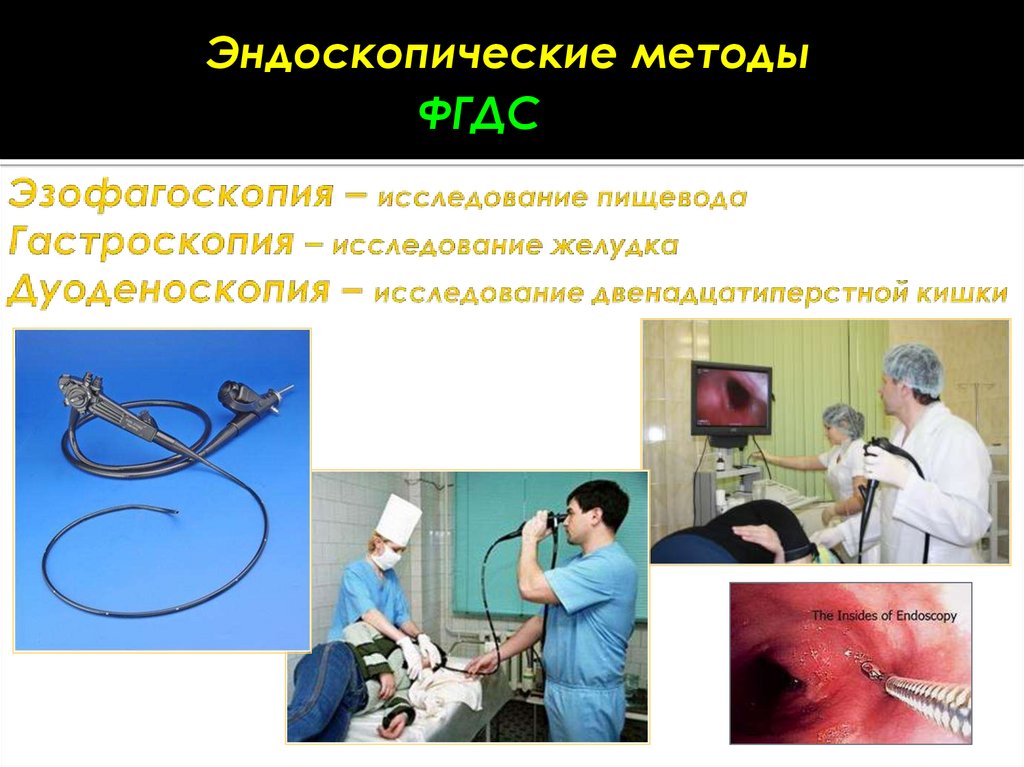 Эндоскопические методы
ФГДС

Эзофагоскопия – исследование пищевода
Гастроскопия – исследование желудка
Дуоденоскопия – исследование двенадцатиперстной кишки

The Insides of Endoscopy